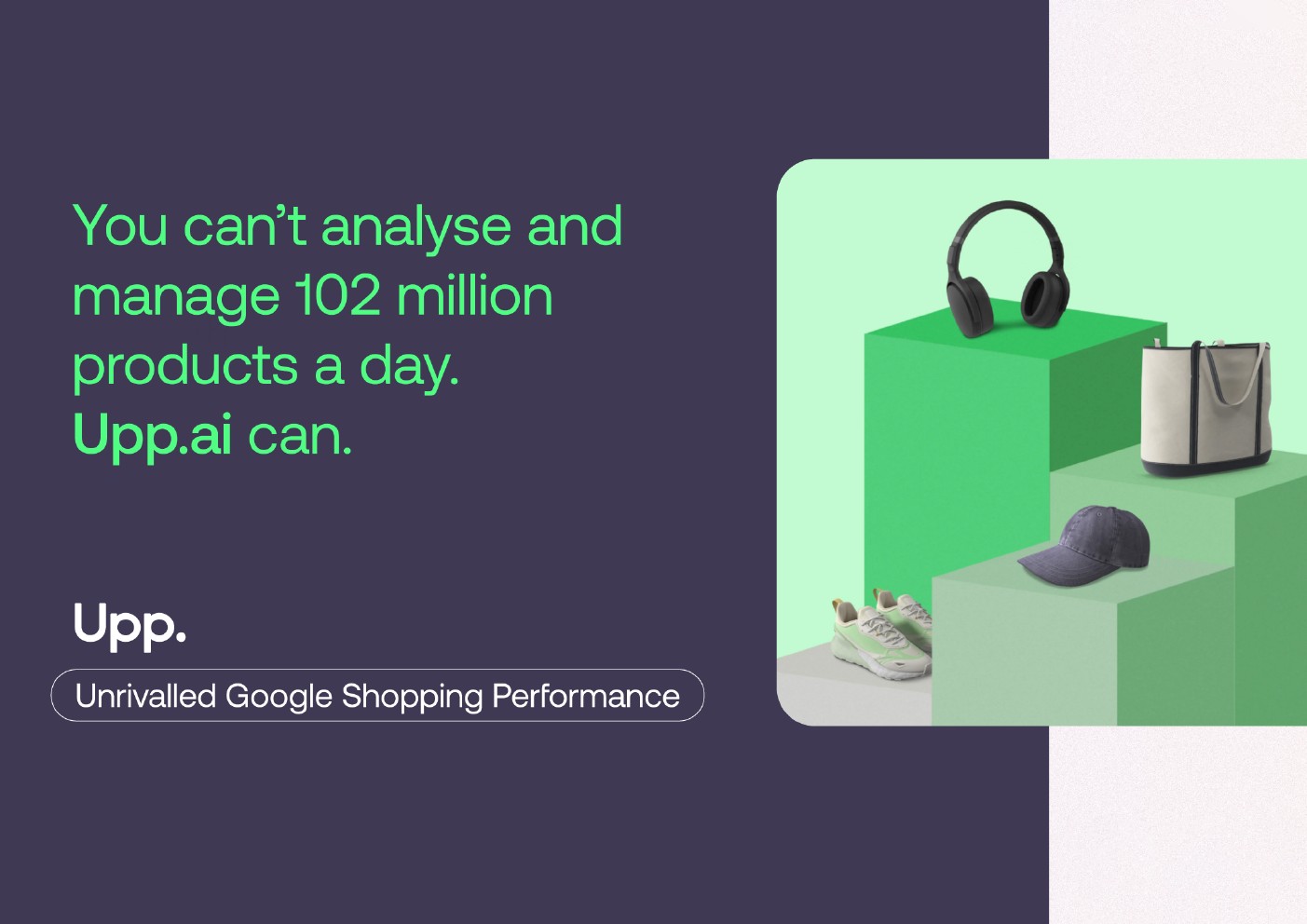 You can't analyse and manage 102 million products a day.
Upp.ai can.

Upp.

Unrivalled Google Shopping Performance